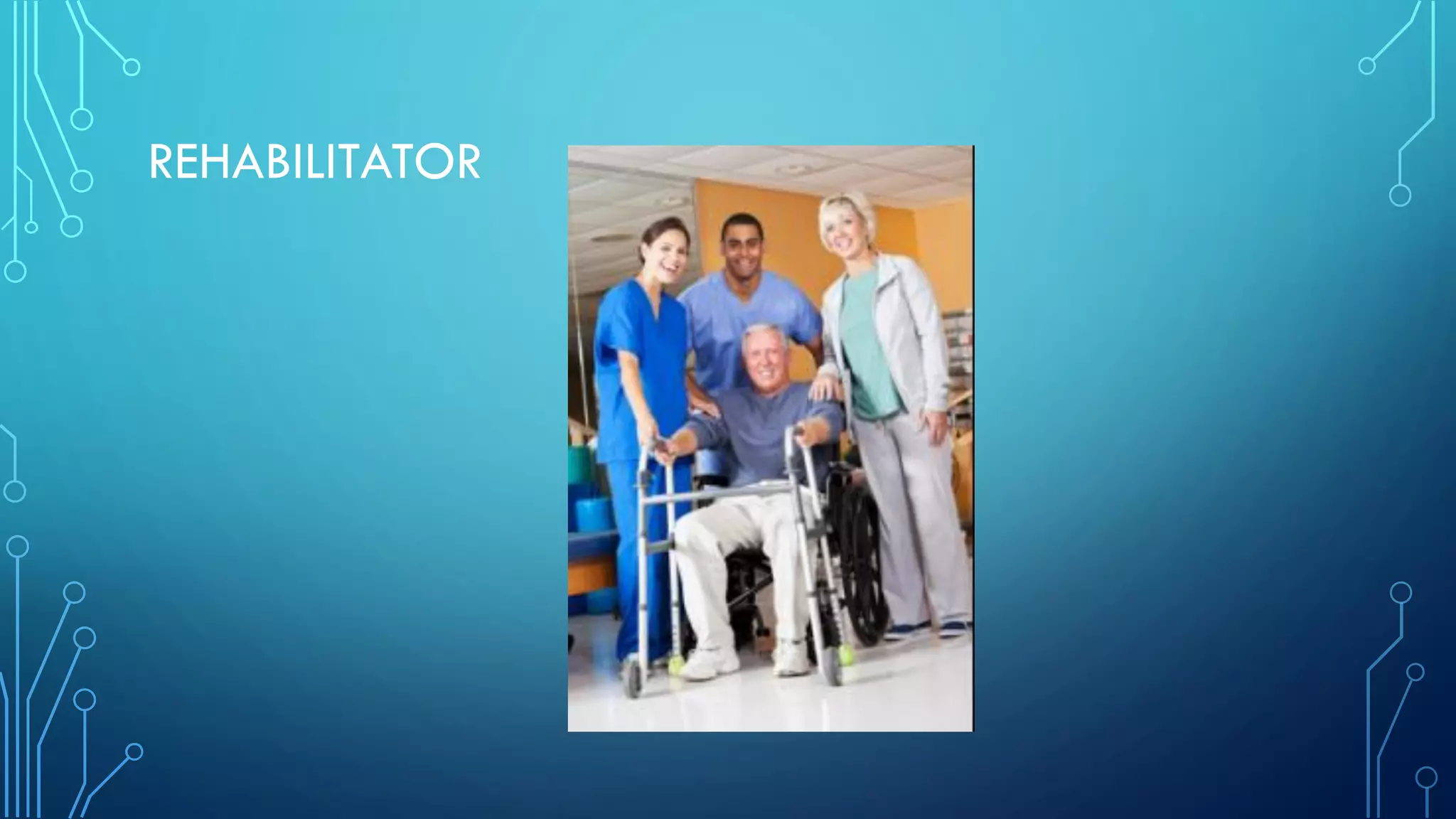 REHABILITATOR